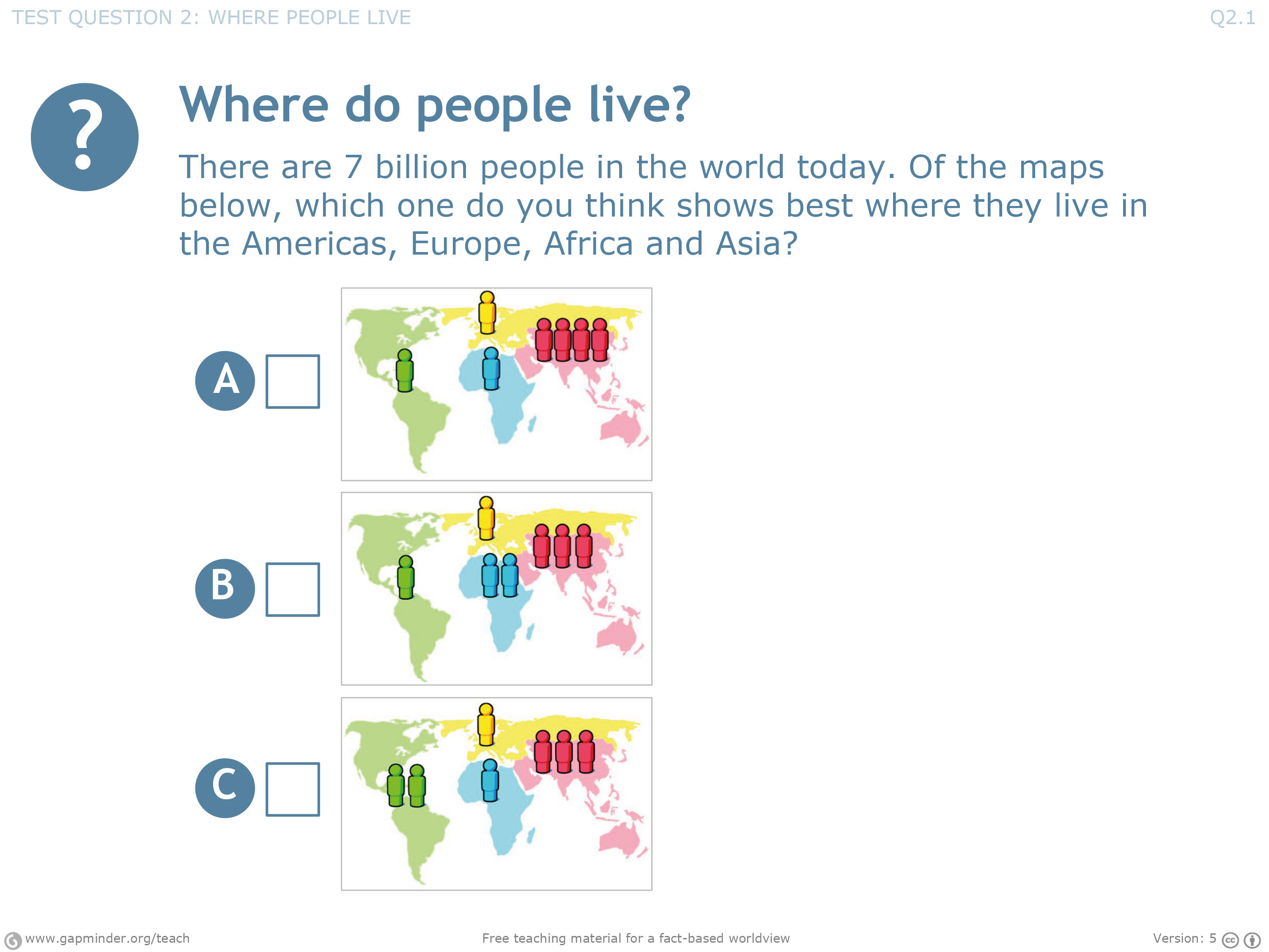 TEST QUESTION 2: WHERE PEOPLE LIVE

Q2.1

?

Where do people live?

There are 7 billion people in the world today. Of the maps below, which one do you think shows best where they live in the Americas, Europe, Africa and Asia?

A

B

C

www.gapminder.org/teach

Free teaching material for a fact-based worldview

Version: 5